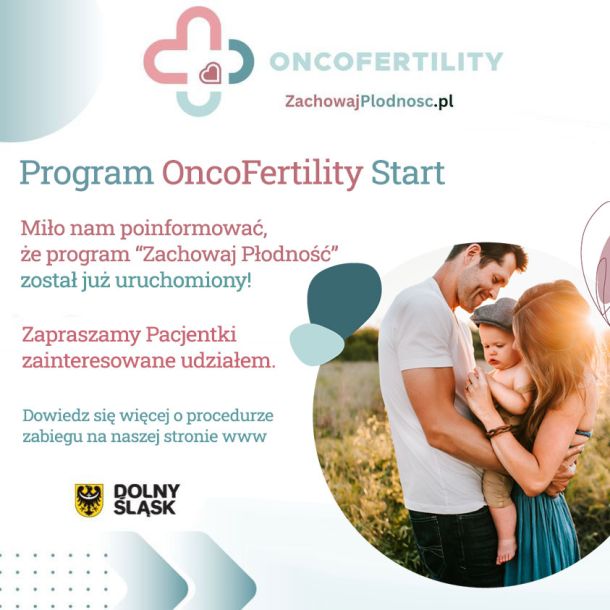 ONCOFERTILITY

ZachowajPlodnosc.pl

Program OncoFertility Start

Miło nam poinformować, że program “Zachowaj Płodność” został już uruchomiony!

Zapraszamy Pacjentki zainteresowane udziałem.

Dowiedz się więcej o procedurze zabiegu na naszej stronie www

DOLNY ŚLĄSK